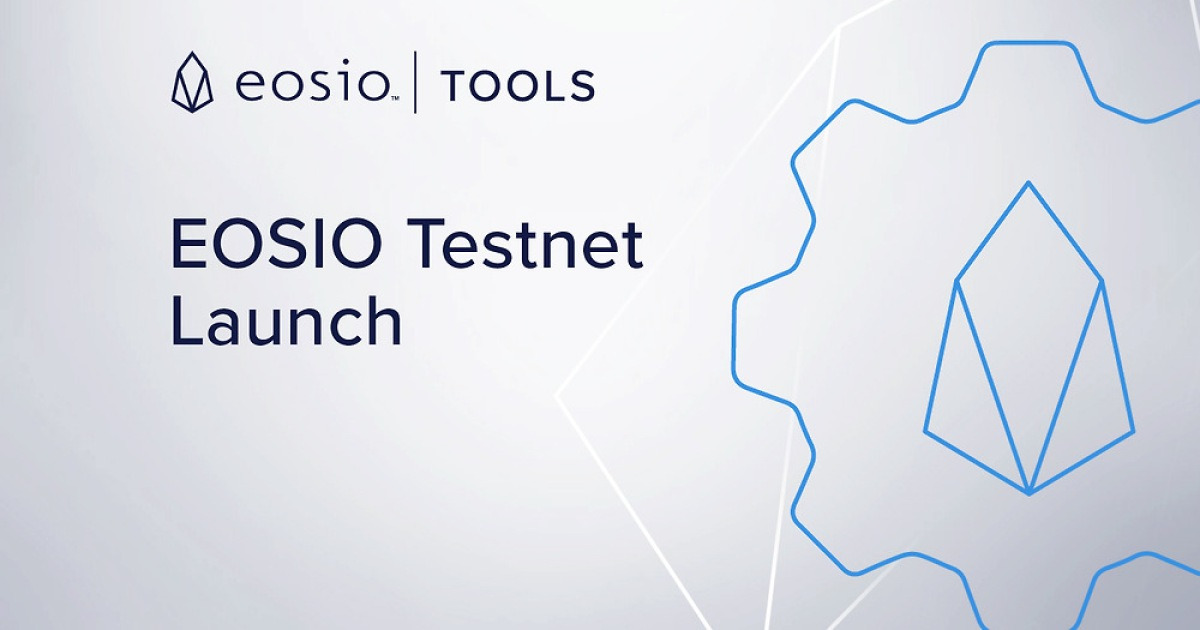 eosio™ | TOOLS

EOSIO Testnet Launch